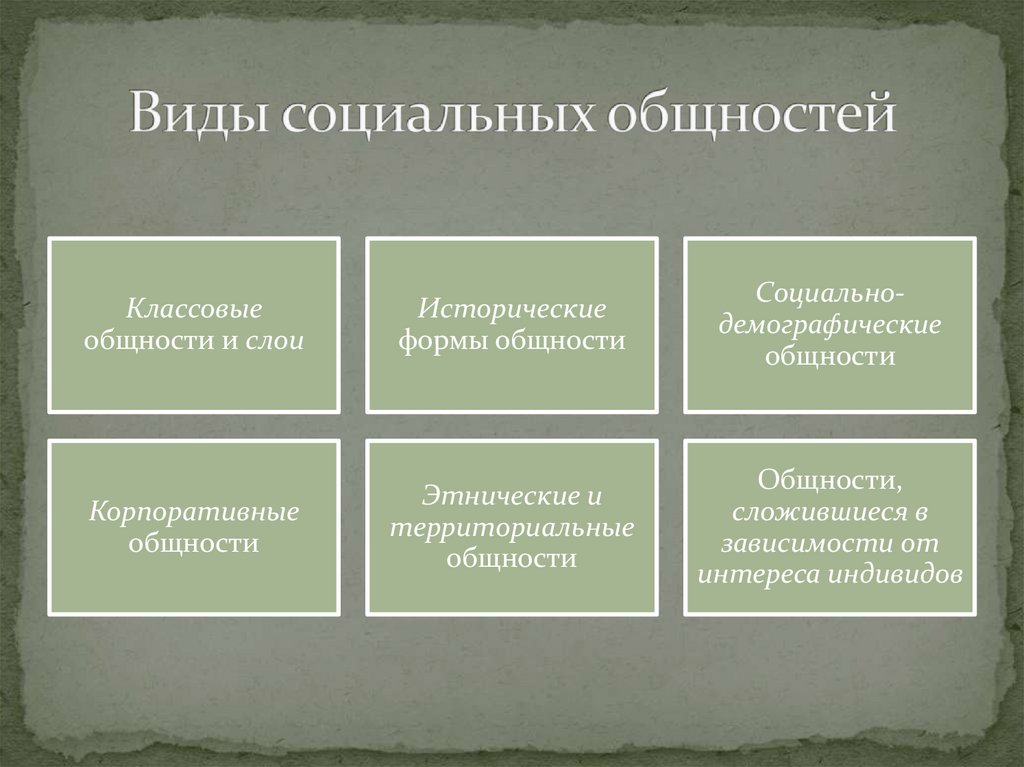 Виды социальных общностей

Классовые общности и слои

Исторические формы общности

Социально-демографические общности

Корпоративные общности

Этнические и территориальные общности

Общности, сложившиеся в зависимости от интереса индивидов